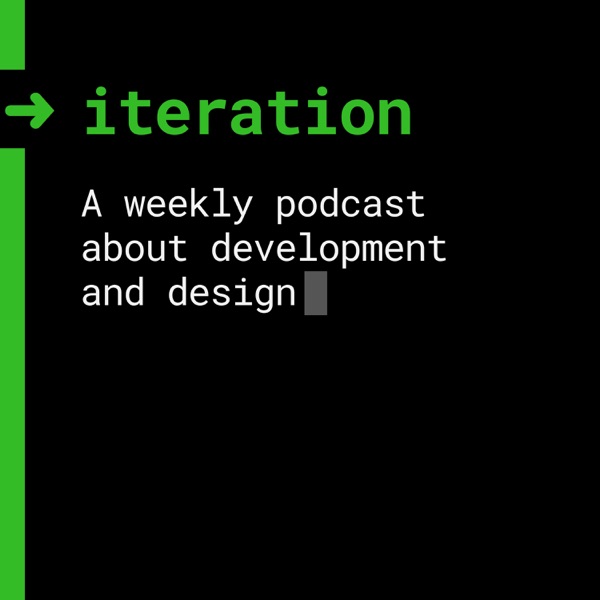 → iteration

A weekly podcast about development and design